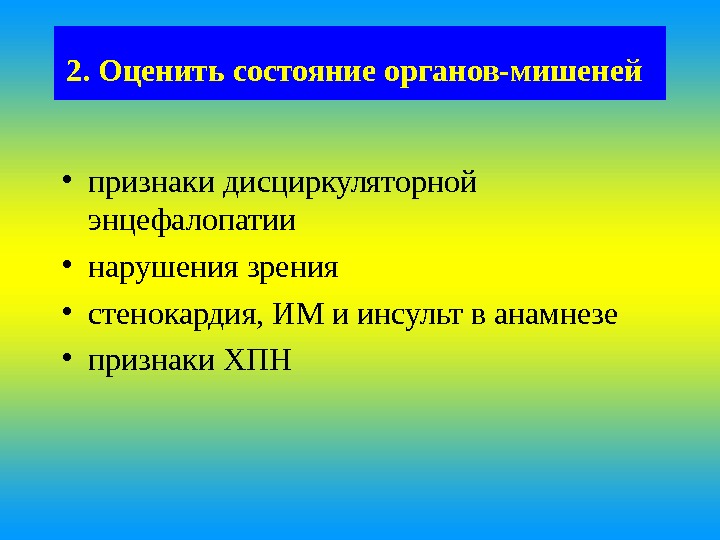 2. Оценить состояние органов-мишеней

• признаки дисциркуляторной энцефалопатии
• нарушения зрения
• стенокардия, ИМ и инсульт в анамнезе
• признаки ХПН